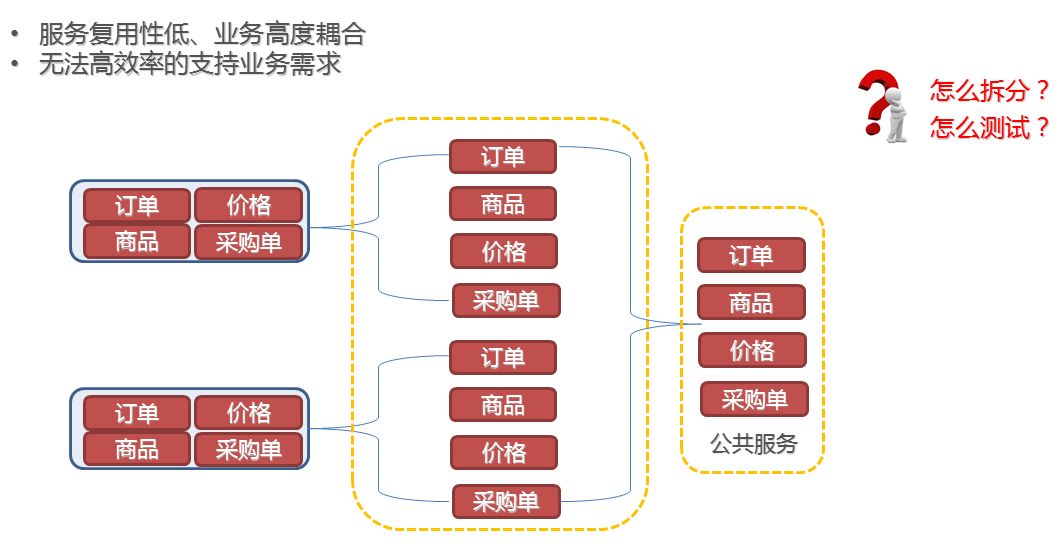 • 服务复用性低、业务高度耦合
• 无法高效率的支持业务需求

怎么拆分？
怎么测试？

订单
价格
商品
采购单

订单
价格
商品
采购单

订单
商品
价格
采购单

订单
商品
价格
采购单

订单
商品
价格
采购单
公共服务